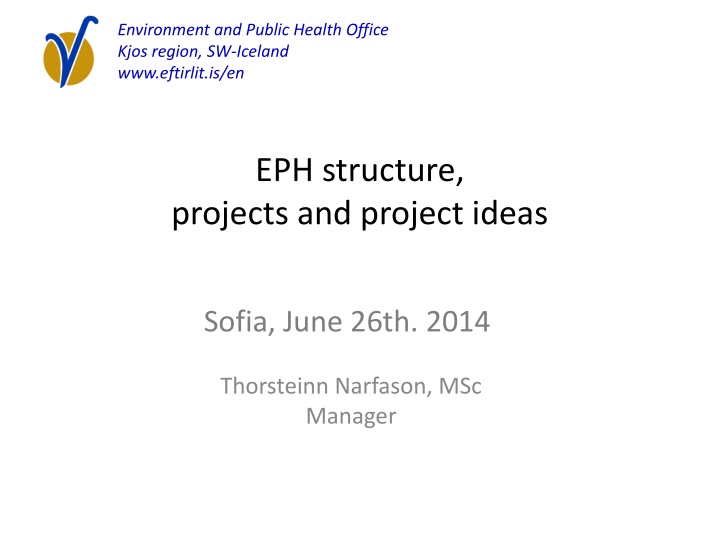 Environment and Public Health Office
Kjos region, SW-Iceland
www.eftirlit.is/en

EPH structure,
projects and project ideas

Sofia, June 26th. 2014

Thorsteinn Narfason, MSc
Manager